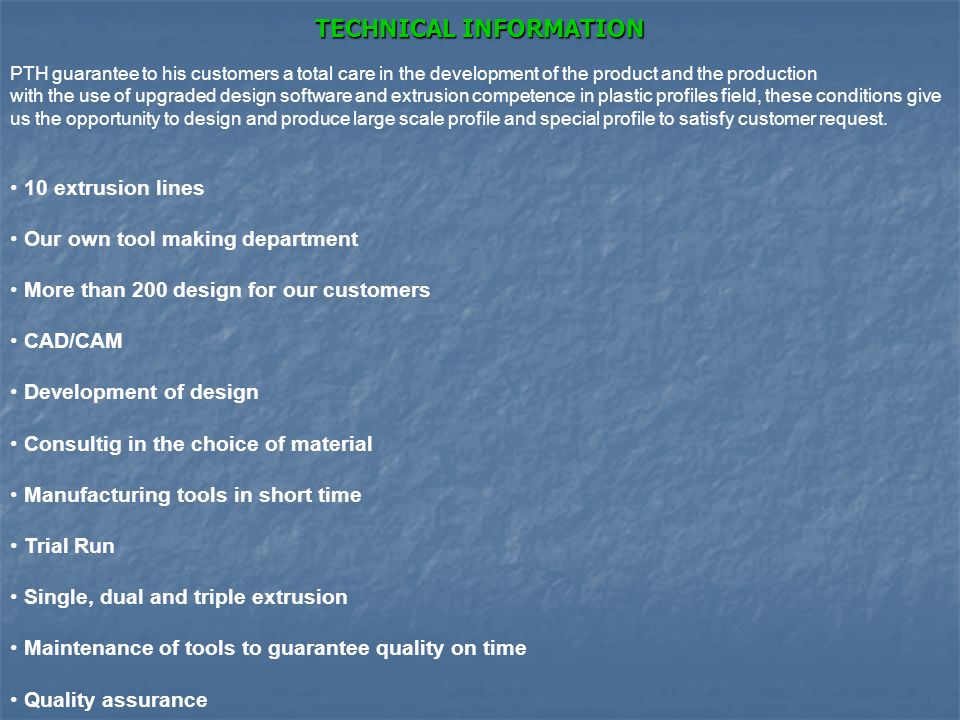 TECHNICAL INFORMATION

PTH guarantee to his customers a total care in the development of the product and the production with the use of upgraded design software and extrusion competence in plastic profiles field, these conditions give us the opportunity to design and produce large scale profile and special profile to satisfy customer request.

• 10 extrusion lines

• Our own tool making department

• More than 200 design for our customers

• CAD/CAM

• Development of design

• Consultig in the choice of material

• Manufacturing tools in short time

• Trial Run

• Single, dual and triple extrusion

• Maintenance of tools to guarantee quality on time

• Quality assurance